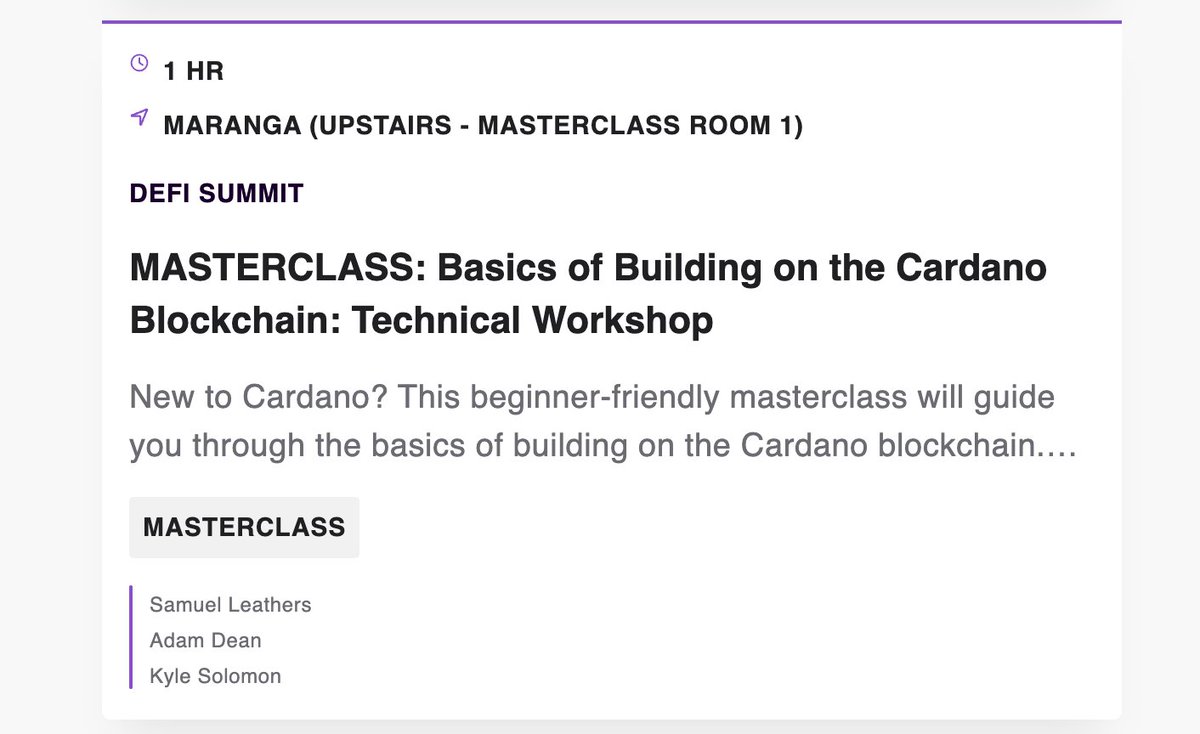 1 HR

MARANGA (UPSTAIRS - MASTERCLASS ROOM 1)

DEFI SUMMIT

MASTERCLASS: Basics of Building on the Cardano Blockchain: Technical Workshop

New to Cardano? This beginner-friendly masterclass will guide you through the basics of building on the Cardano blockchain.…

MASTERCLASS

Samuel Leathers
Adam Dean
Kyle Solomon